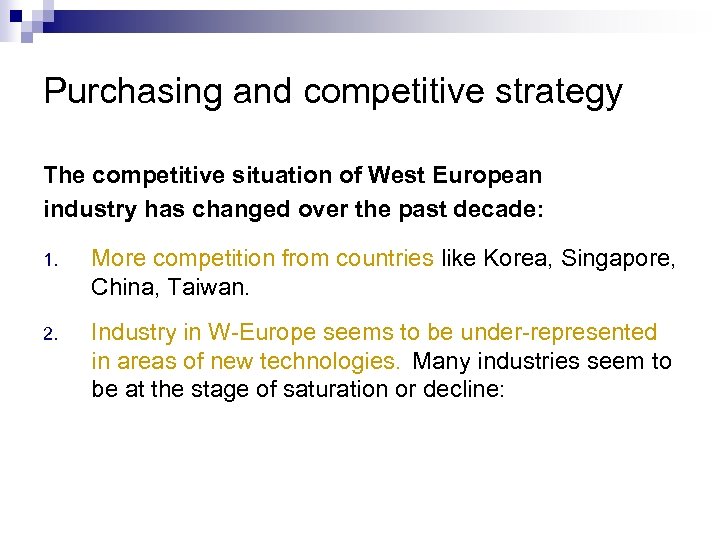 Purchasing and competitive strategy

The competitive situation of West European industry has changed over the past decade:

1. More competition from countries like Korea, Singapore, China, Taiwan.

2. Industry in W-Europe seems to be under-represented in areas of new technologies. Many industries seem to be at the stage of saturation or decline: